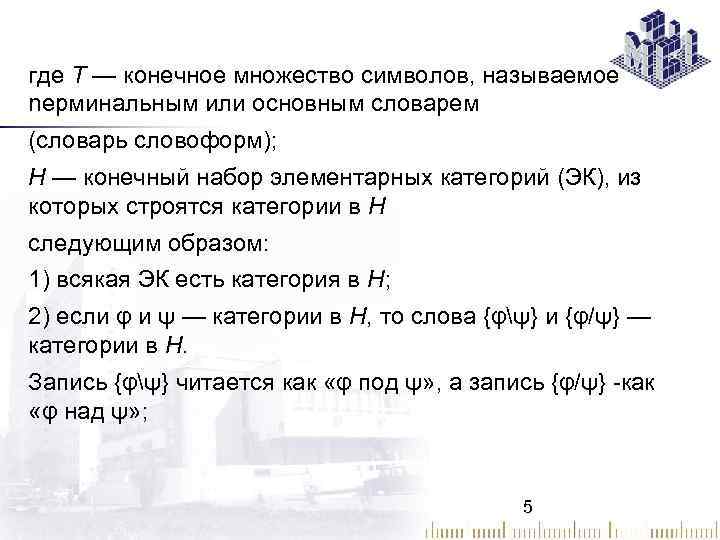 где $T$ — конечное множество символов, называемое перминальным или основным словарем

(словарь словоформ);

$H$ — конечный набор элементарных категорий (ЭК), из которых строятся категории в $H$

следующим образом:

1) всякая ЭК есть категория в $H$;

2) если φ и ψ — категории в $H$, то слова {φ\ψ} и {φ/ψ} — категории в $H$.

Запись {φ\ψ} читается как «φ под ψ», а запись {φ/ψ} -как «φ над ψ»;

5